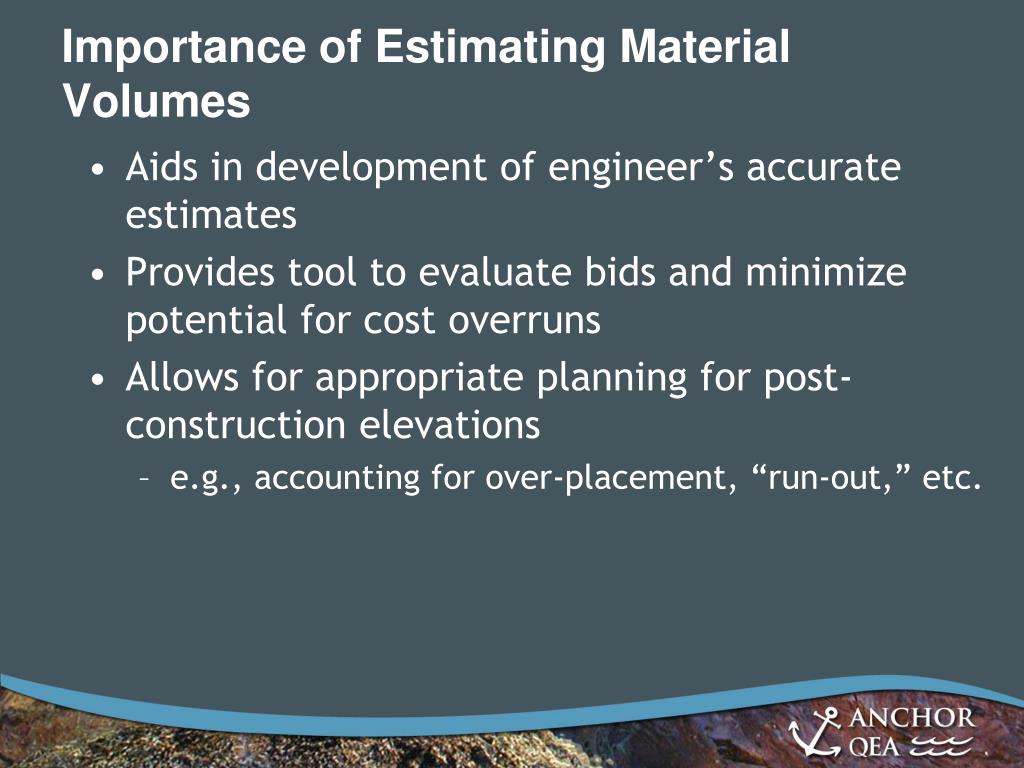 Importance of Estimating Material Volumes

• Aids in development of engineer’s accurate estimates

• Provides tool to evaluate bids and minimize potential for cost overruns

• Allows for appropriate planning for post-construction elevations

– e.g., accounting for over-placement, “run-out,” etc.

ANCHOR QEA